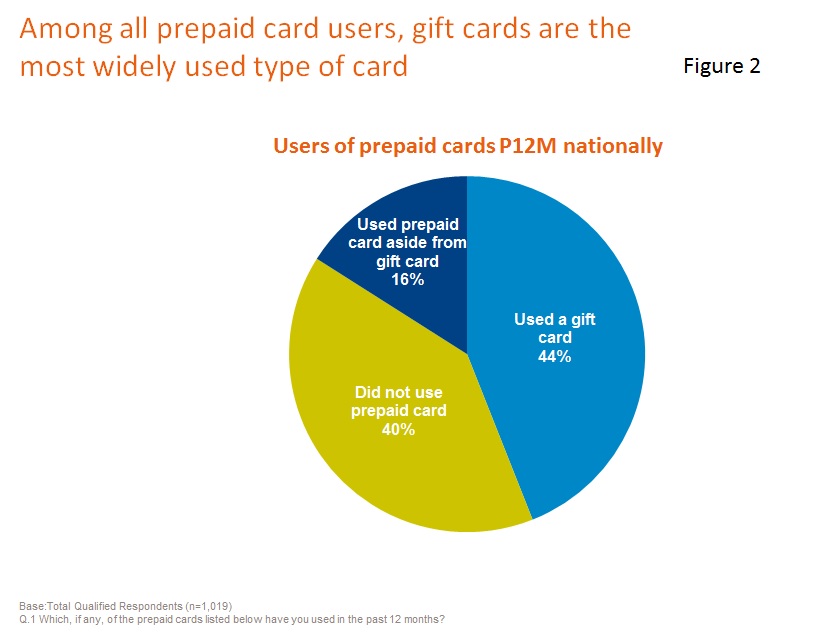 Among all prepaid card users, gift cards are the most widely used type of card

Figure 2

Users of prepaid cards P12M nationally

Used prepaid card aside from gift card 16%

Used a gift card 44%

Did not use prepaid card 40%

Base:Total Qualified Respondents (n=1,019)
Q.1 Which, if any, of the prepaid cards listed below have you used in the past 12 months?